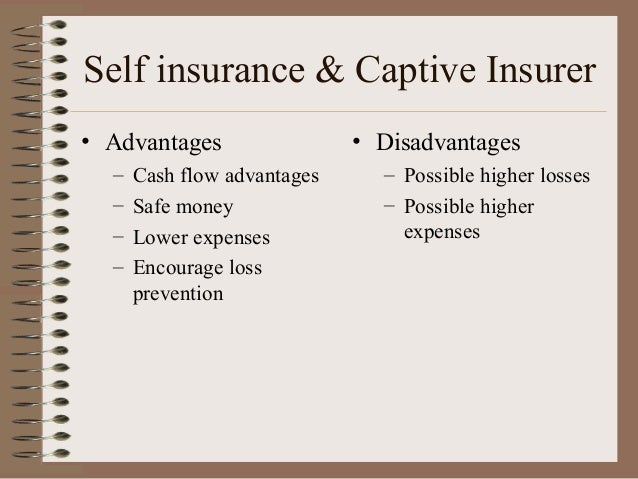 Self insurance & Captive Insurer

• Advantages
 – Cash flow advantages
 – Safe money
 – Lower expenses
 – Encourage loss prevention

• Disadvantages
 – Possible higher losses
 – Possible higher expenses